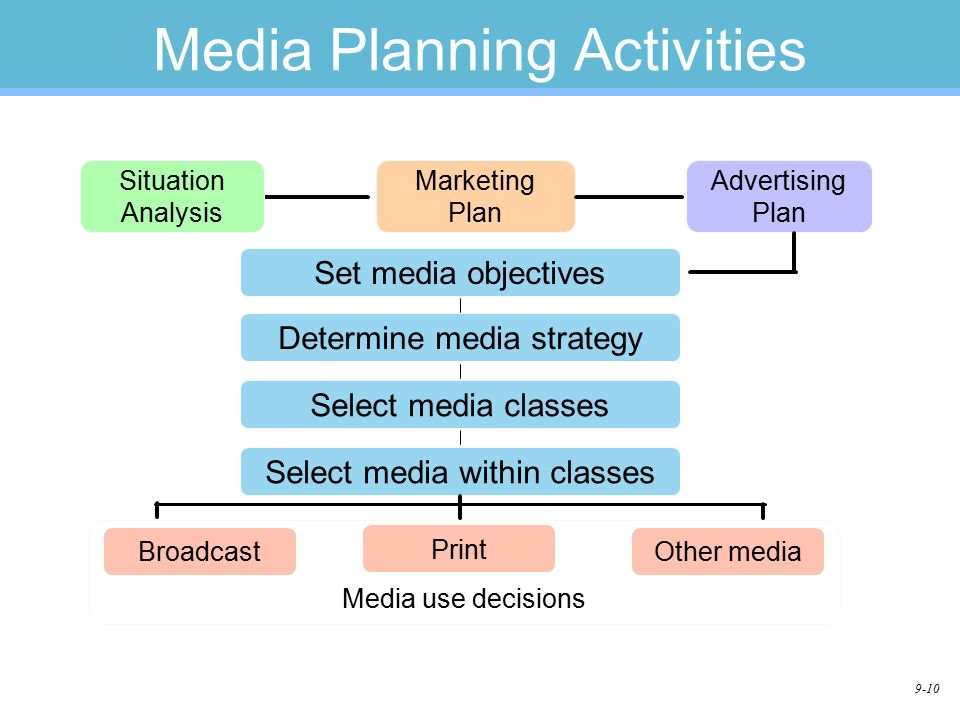 Media Planning Activities

Situation Analysis

Marketing Plan

Advertising Plan

Set media objectives

Determine media strategy

Select media classes

Select media within classes

Broadcast

Print

Other media

Media use decisions

9-10